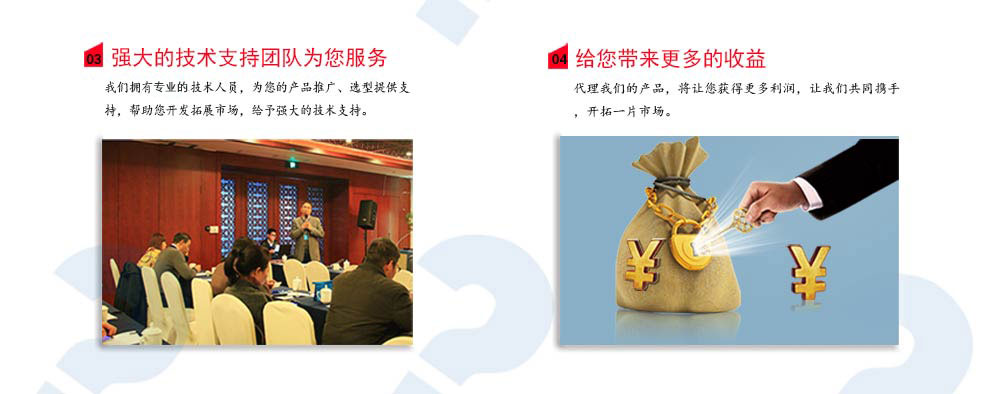 03 强大的技术支持团队为您服务

我们拥有专业的技术人员，为您的产品推广、选型提供支持，帮助您开发拓展市场，给予强大的技术支持。

04 给您带来更多的收益

代理我们的产品，将让您获得更多利润，让我们共同携手，开拓一片市场。

¥

¥